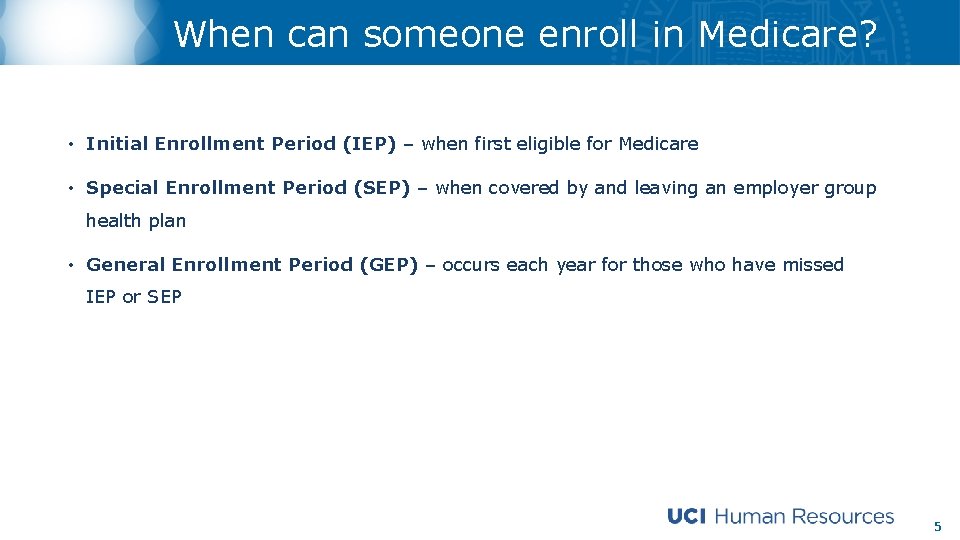 When can someone enroll in Medicare?

• Initial Enrollment Period (IEP) – when first eligible for Medicare

• Special Enrollment Period (SEP) – when covered by and leaving an employer group health plan

• General Enrollment Period (GEP) – occurs each year for those who have missed IEP or SEP

UCI Human Resources

5